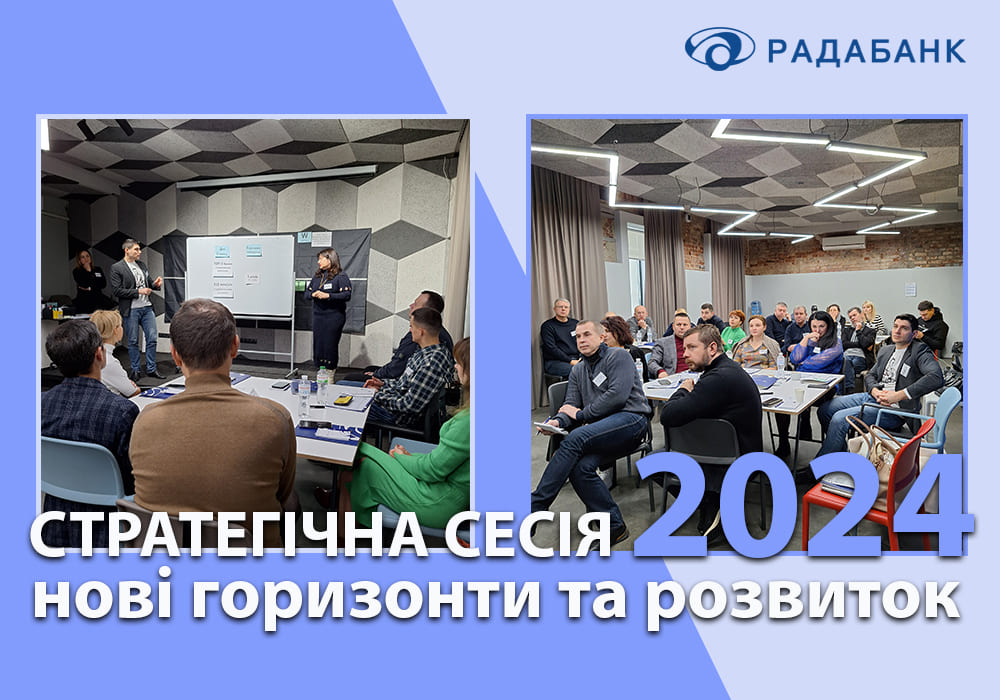 РАДАБАНК

СТРАТЕГІЧНА СЕСІЯ 2024
нові горизонти та розвиток